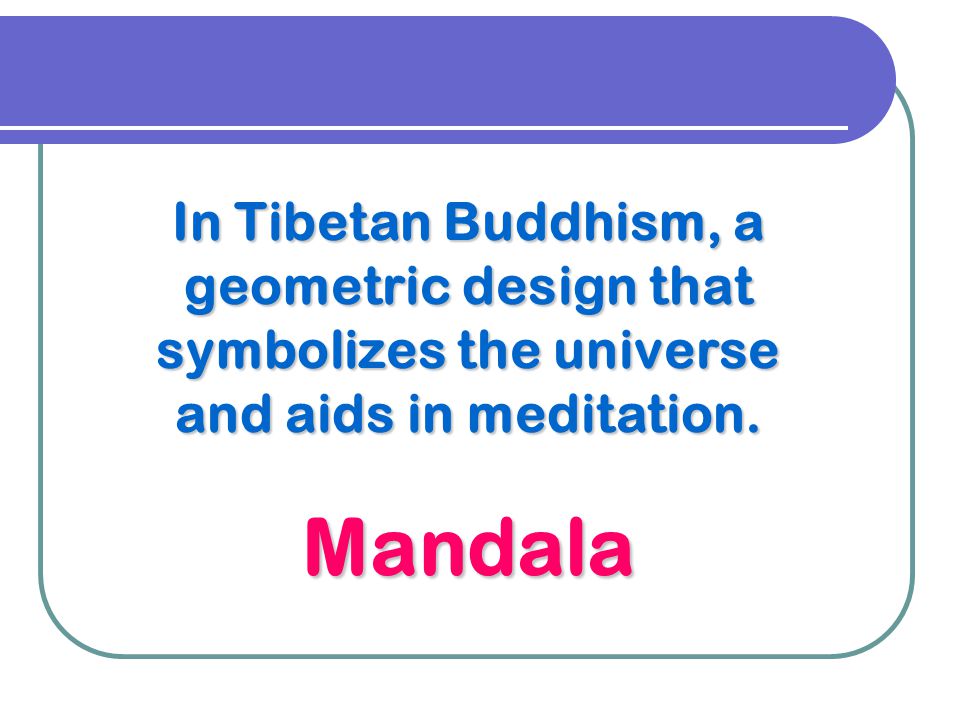 In Tibetan Buddhism, a geometric design that symbolizes the universe and aids in meditation.

Mandala